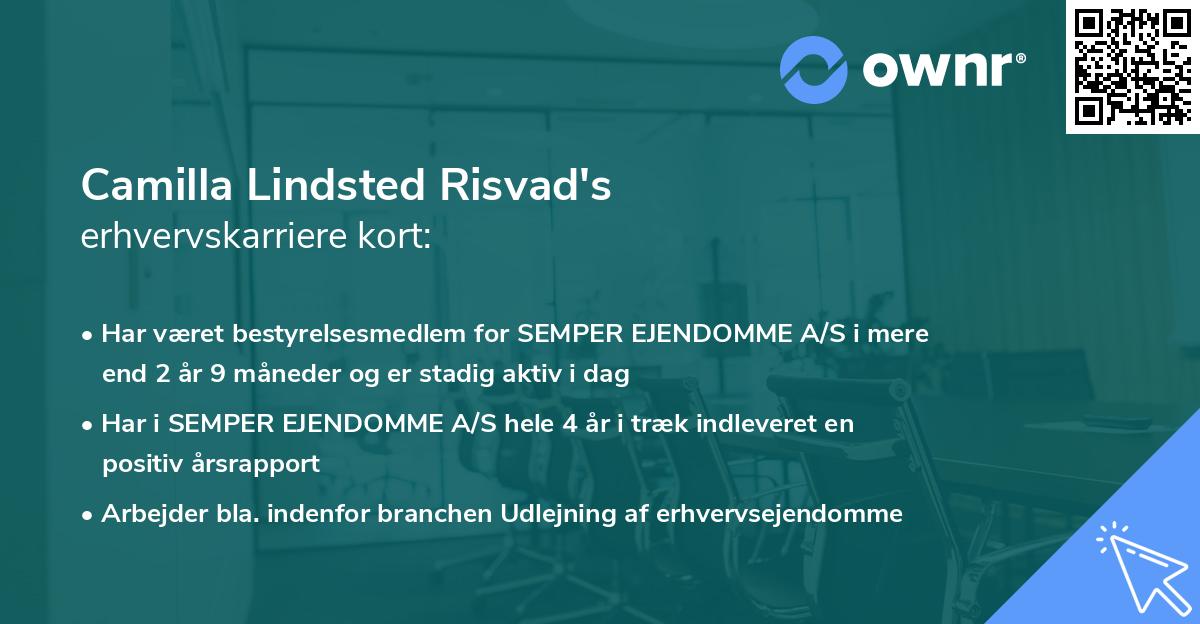 ownr®

Camilla Lindsted Risvad's
erhvervskarriere kort:

• Har været bestyrelsesmedlem for SEMPER EJENDOMME A/S i mere end 2 år 9 måneder og er stadig aktiv i dag

• Har i SEMPER EJENDOMME A/S hele 4 år i træk indleveret en positiv årsrapport

• Arbejder bla. indenfor branchen Udlejning af erhvervsejendomme